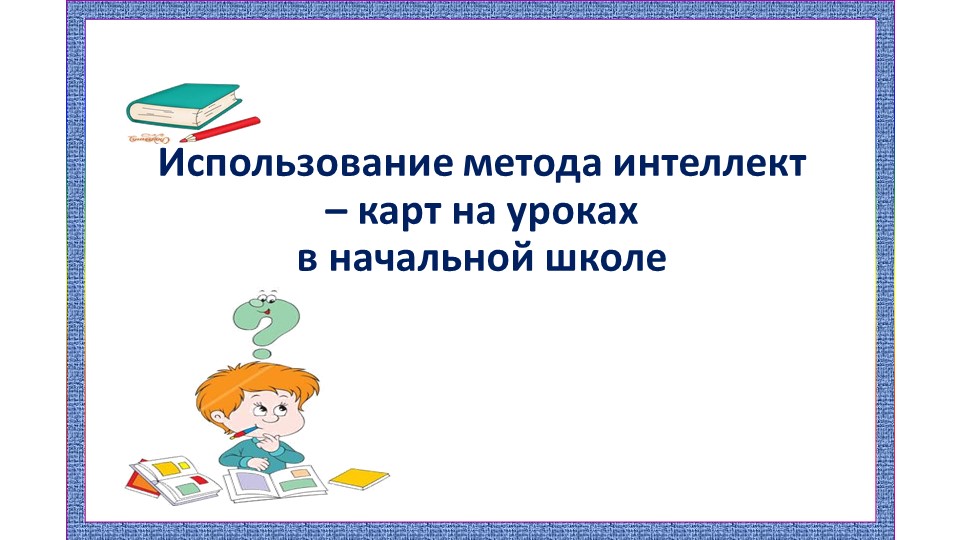 Использование метода интеллект – карт на уроках в начальной школе